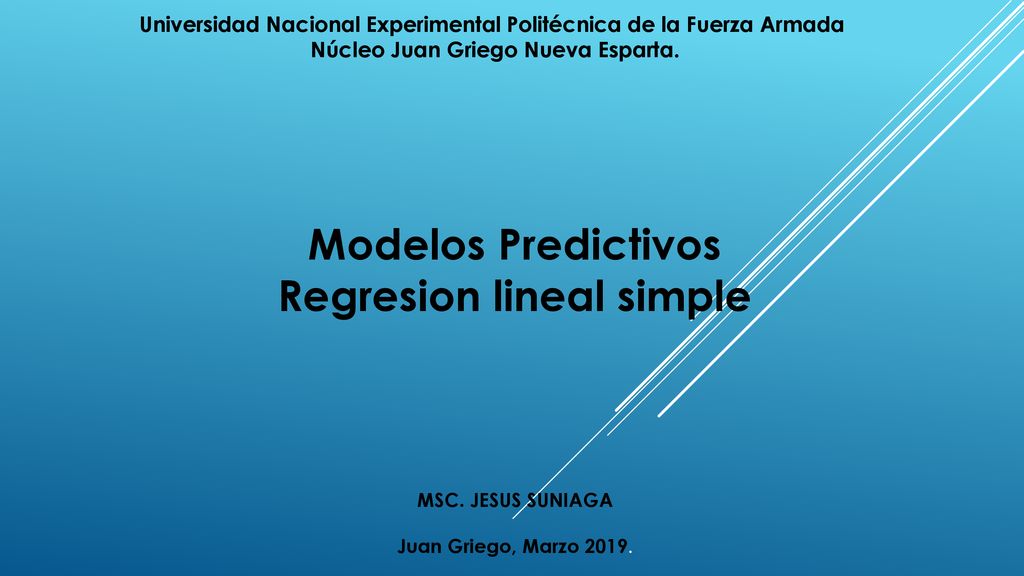 Universidad Nacional Experimental Politécnica de la Fuerza Armada
Núcleo Juan Griego Nueva Esparta.

Modelos Predictivos
Regresion lineal simple

MSC. JESUS SUNIAGA

Juan Griego, Marzo 2019.